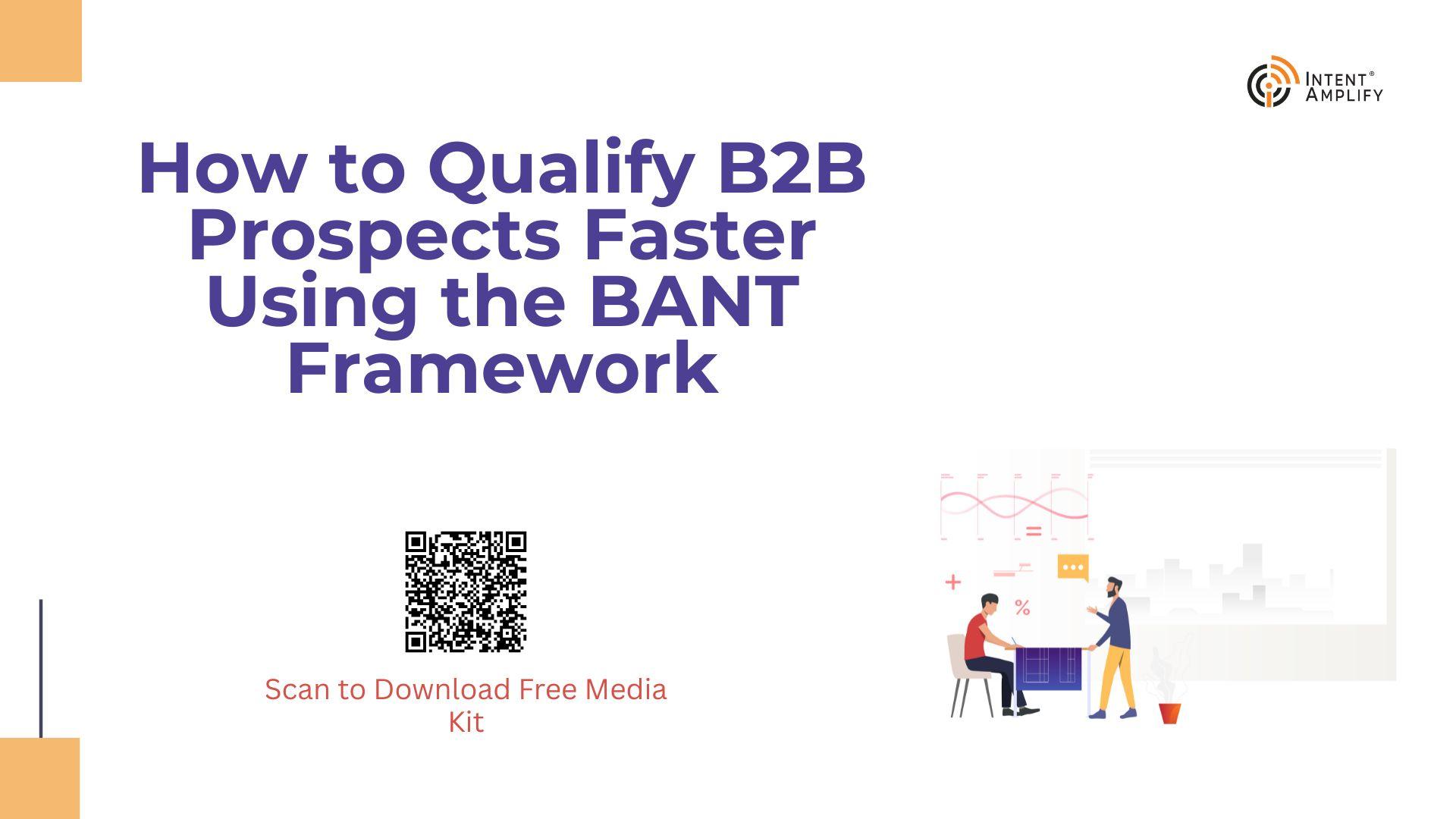 INTENT®
AMPLIFY

How to Qualify B2B Prospects Faster Using the BANT Framework

Scan to Download Free Media Kit